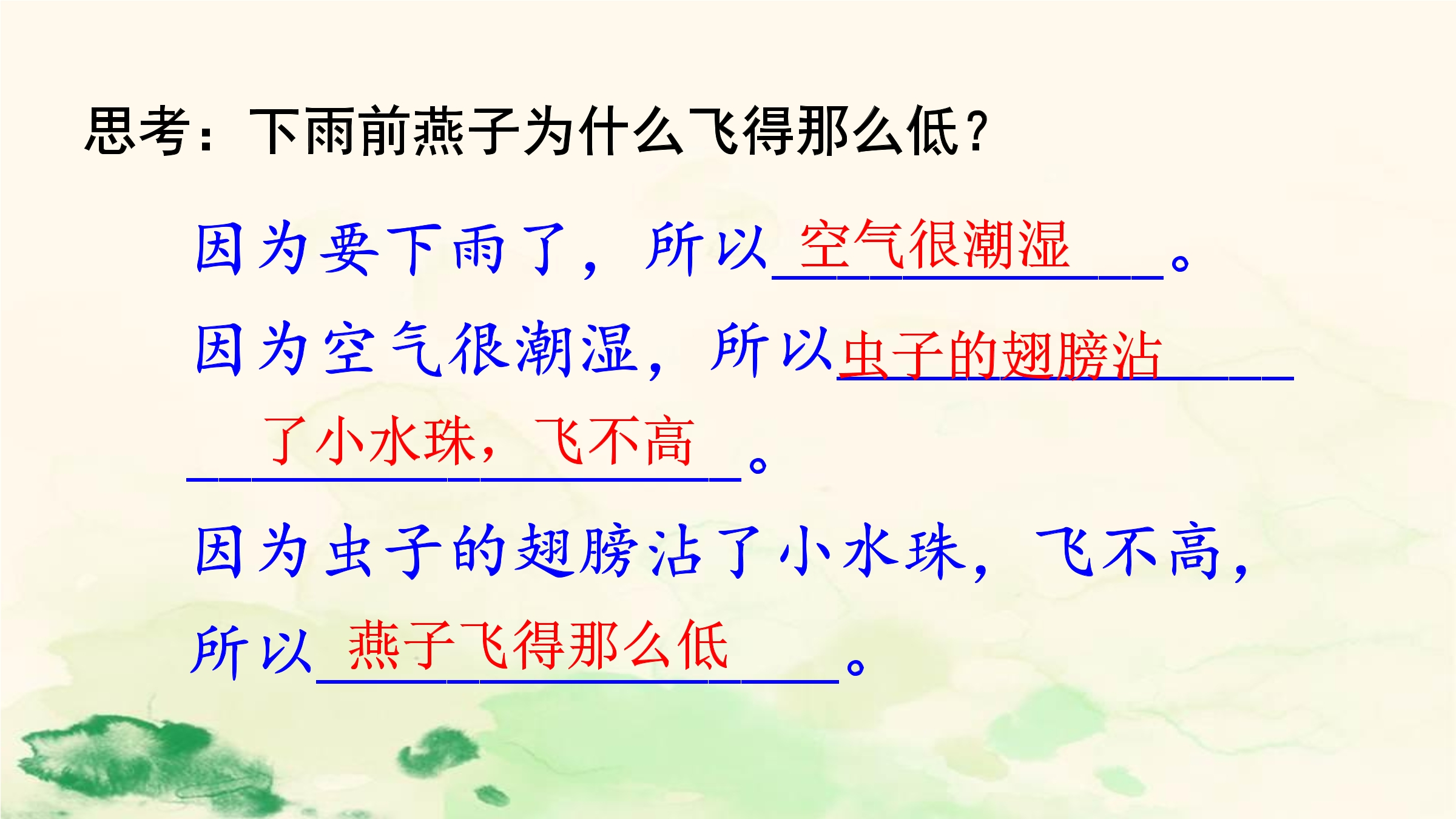 思考：下雨前燕子为什么飞得那么低？

因为要下雨了，所以空气很潮湿。

因为空气很潮湿，所以虫子的翅膀沾了小水珠，飞不高。

因为虫子的翅膀沾了小水珠，飞不高，所以燕子飞得那么低。